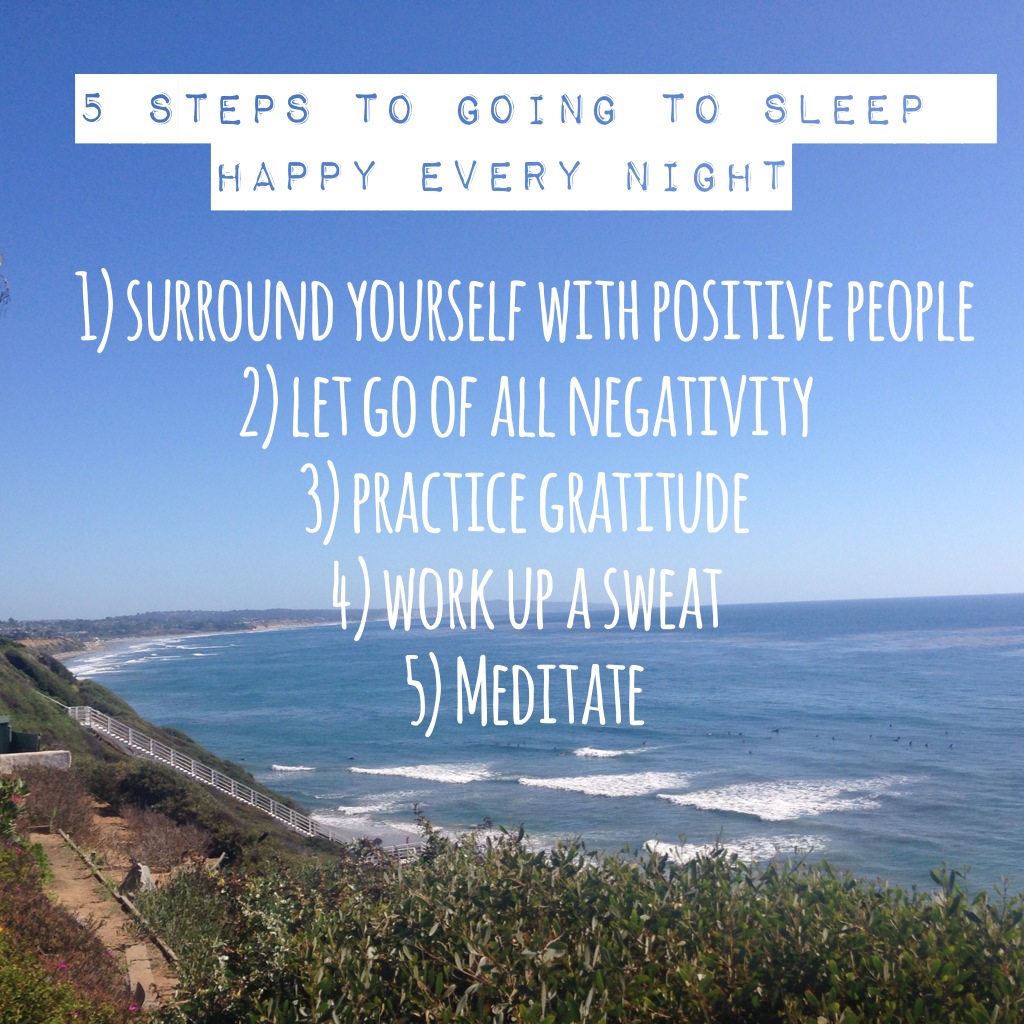 5 STEPS TO GOING TO SLEEP HAPPY EVERY NIGHT

1) SURROUND YOURSELF WITH POSITIVE PEOPLE
2) LET GO OF ALL NEGATIVITY
3) PRACTICE GRATITUDE
4) WORK UP A SWEAT
5) MEDITATE